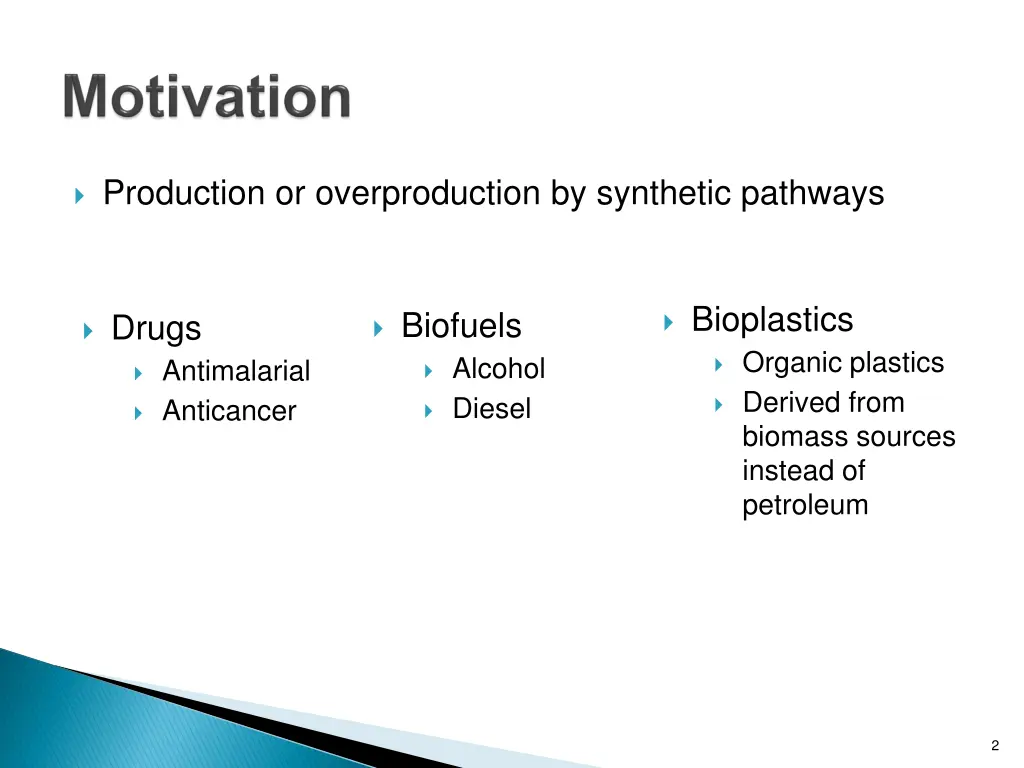 Motivation

Production or overproduction by synthetic pathways

Drugs
Antimalarial
Anticancer

Biofuels
Alcohol
Diesel

Bioplastics
Organic plastics
Derived from biomass sources instead of petroleum

2